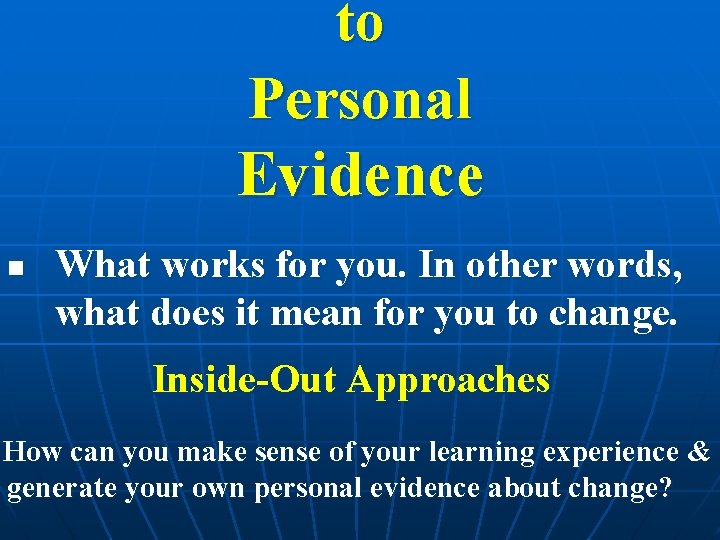 to
Personal
Evidence

▪ What works for you. In other words, what does it mean for you to change.

Inside-Out Approaches

How can you make sense of your learning experience & generate your own personal evidence about change?